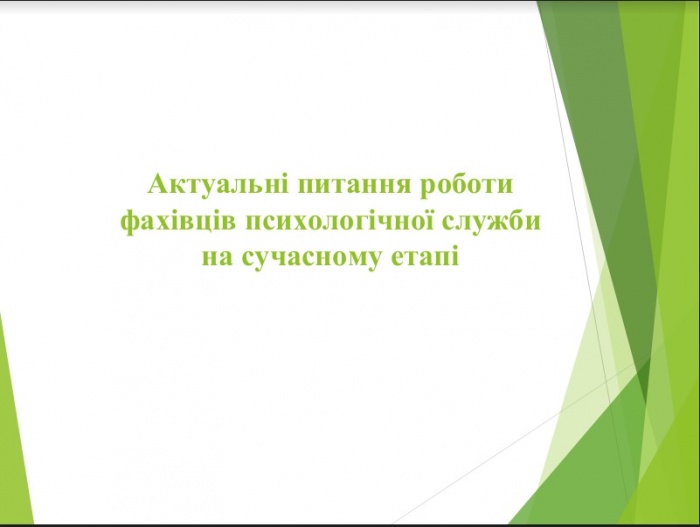 Актуальні питання роботи фахівців психологічної служби на сучасному етапі